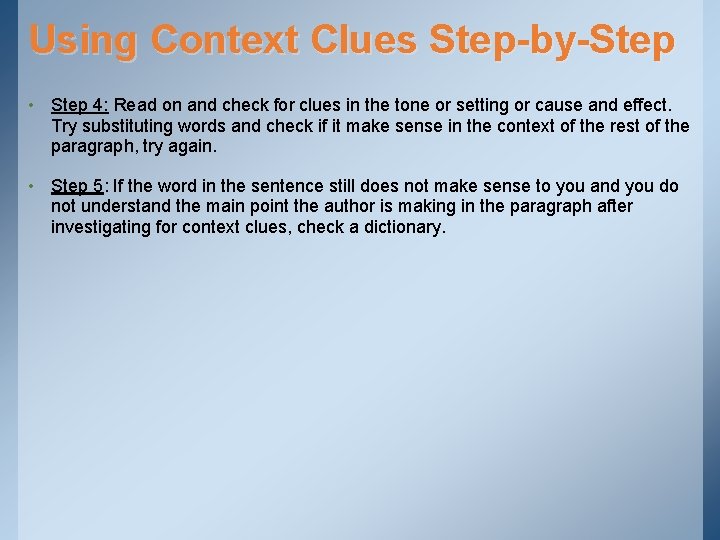 Using Context Clues Step-by-Step

• Step 4: Read on and check for clues in the tone or setting or cause and effect. Try substituting words and check if it make sense in the context of the rest of the paragraph, try again.

• Step 5: If the word in the sentence still does not make sense to you and you do not understand the main point the author is making in the paragraph after investigating for context clues, check a dictionary.